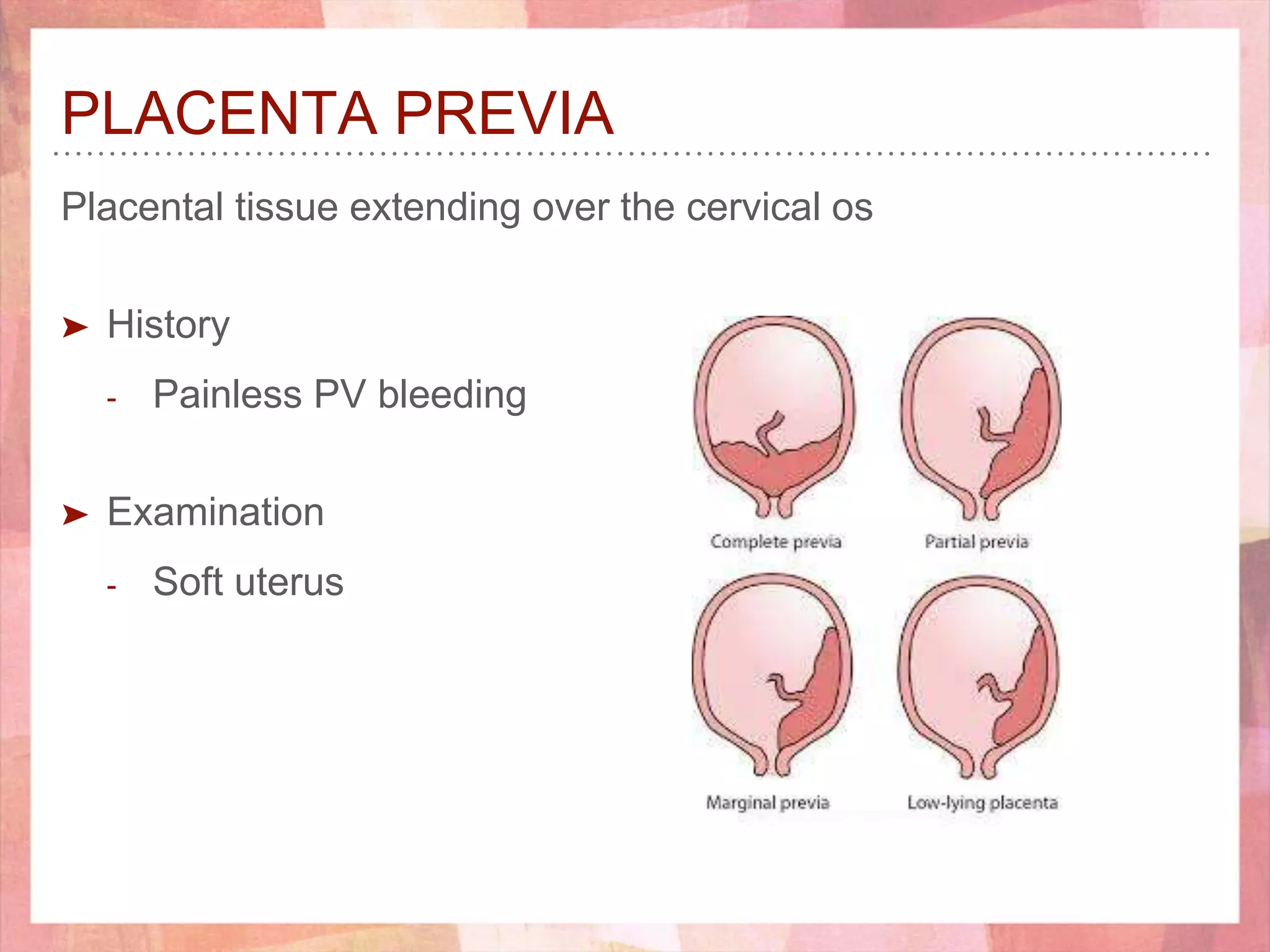 PLACENTA PREVIA

Placental tissue extending over the cervical os

➤ History

- Painless PV bleeding

➤ Examination

- Soft uterus

Complete previa

Partial previa

Marginal previa

Low-lying placenta